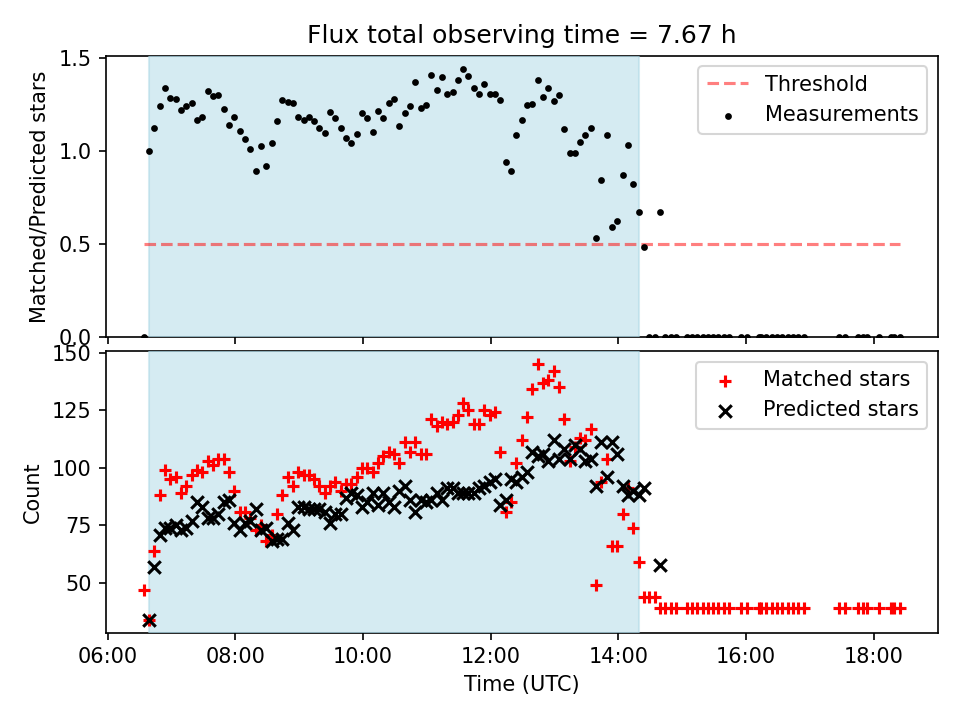 Flux total observing time = 7.67 h

Matched/Predicted stars

1.5
1.0
0.5
0.0

Threshold
Measurements

Count

150
125
100
75
50

Matched stars
Predicted stars

06:00
08:00
10:00
12:00
14:00
16:00
18:00

Time (UTC)